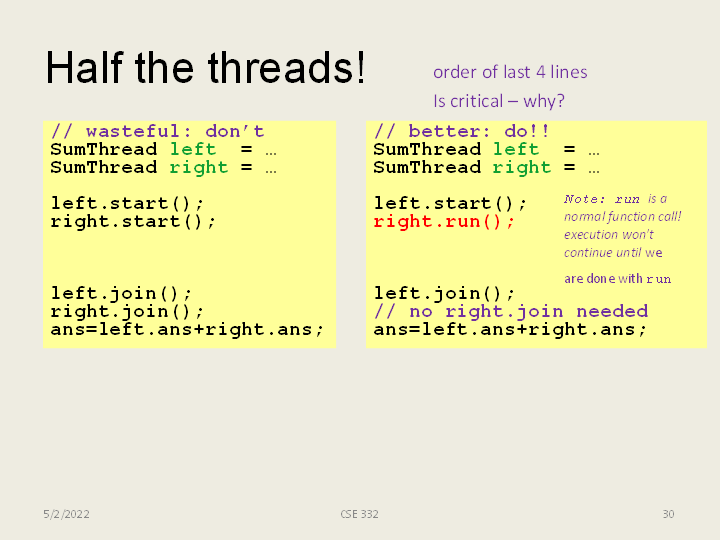 Half the threads!

order of last 4 lines
Is critical – why?

// wasteful: don't
SumThread left = …
SumThread right = …

left.start();
right.start();

left.join();
right.join();
ans=left.ans+right.ans;

// better: do!!
SumThread left = …
SumThread right = …

left.start();
right.run();

left.join();
// no right.join needed
ans=left.ans+right.ans;

Note: run is a normal function call! execution won't continue until we are done with run

5/2/2022

CSE 332

30